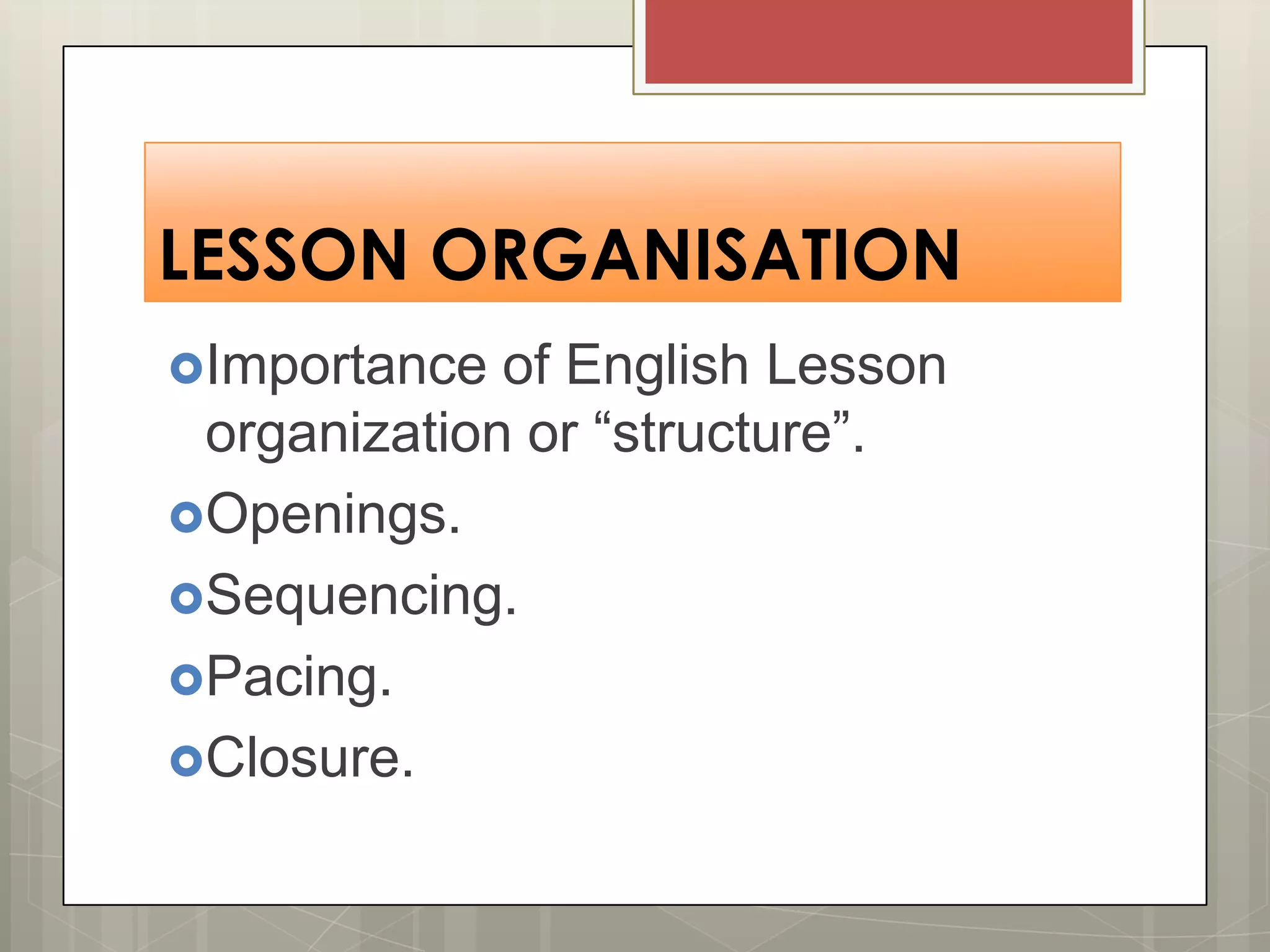 LESSON ORGANISATION

Importance of English Lesson organization or “structure”.

Openings.

Sequencing.

Pacing.

Closure.